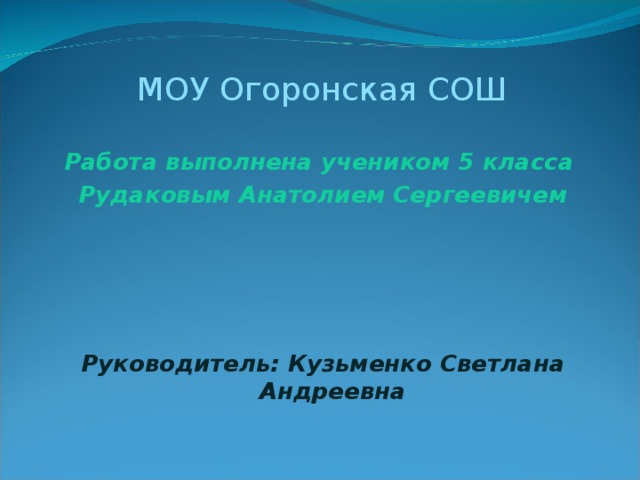 МОУ Огоронская СОШ

Работа выполнена учеником 5 класса Рудаковым Анатолием Сергеевичем

Руководитель: Кузьменко Светлана Андреевна